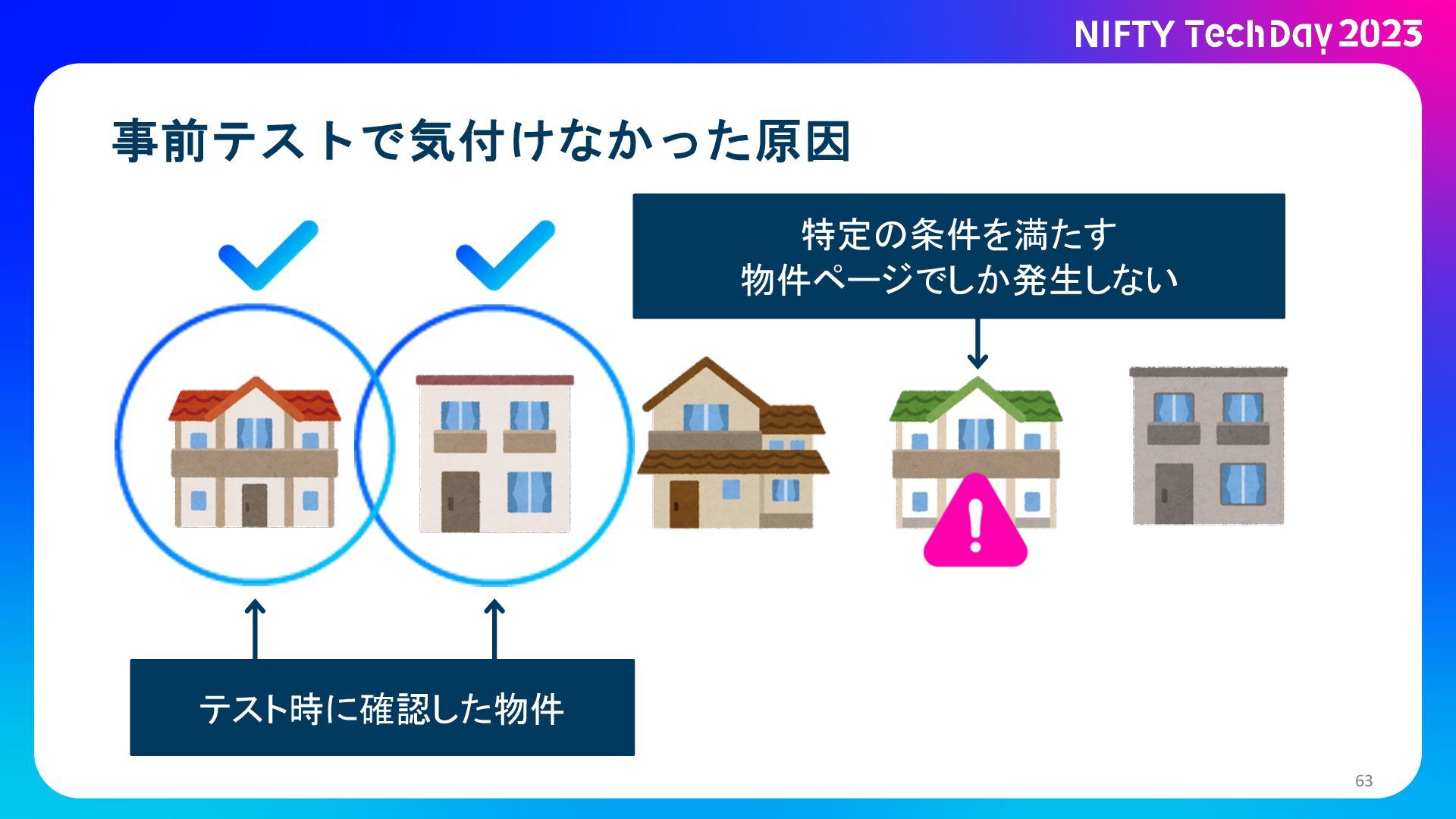 NIFTY TechDay 2023

事前テストで気付けなかった原因

特定の条件を満たす
物件ページでしか発生しない

テスト時に確認した物件

63